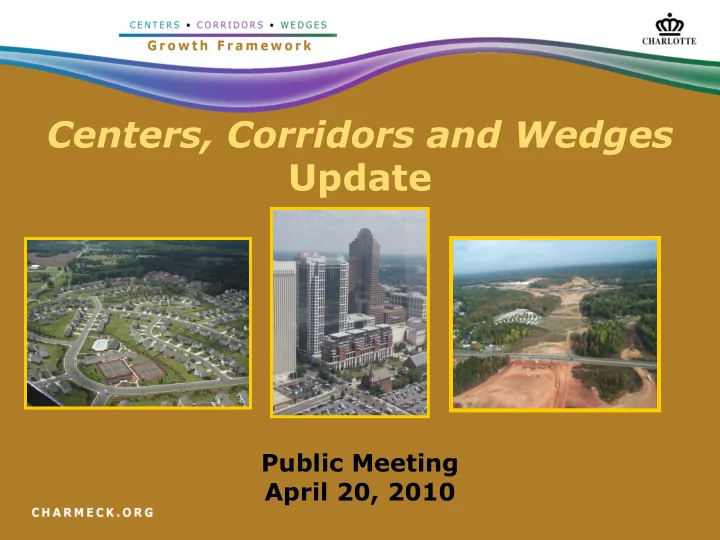 CENTERS • CORRIDORS • WEDGES
Growth Framework

CHARLOTTE

Centers, Corridors and Wedges Update

Public Meeting
April 20, 2010

CHARMECK.ORG